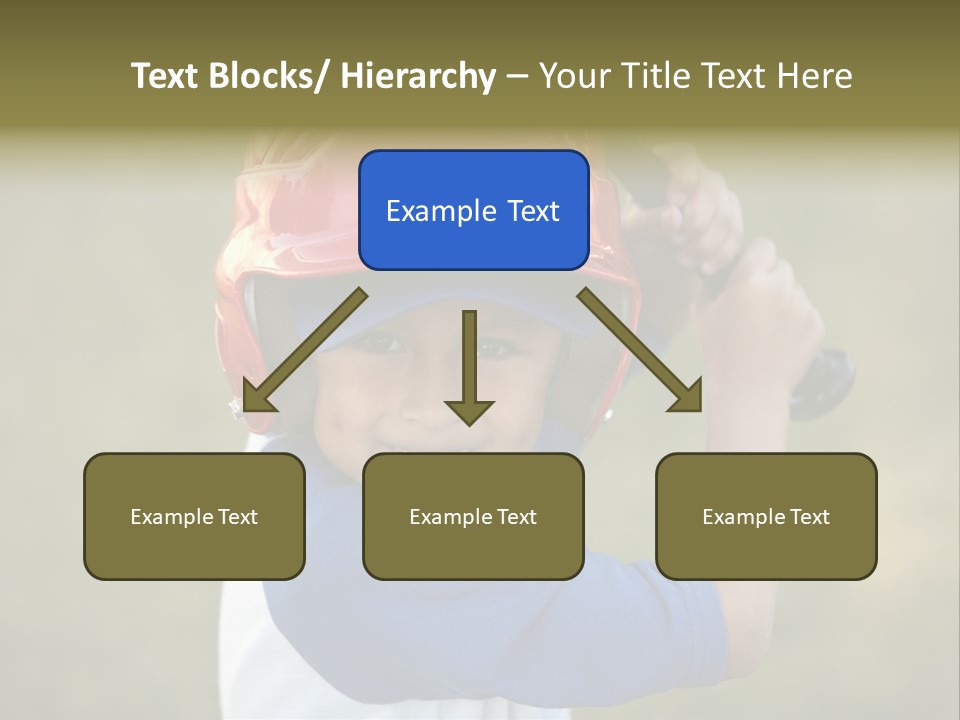 Text Blocks/ Hierarchy – Your Title Text Here

Example Text

Example Text

Example Text

Example Text